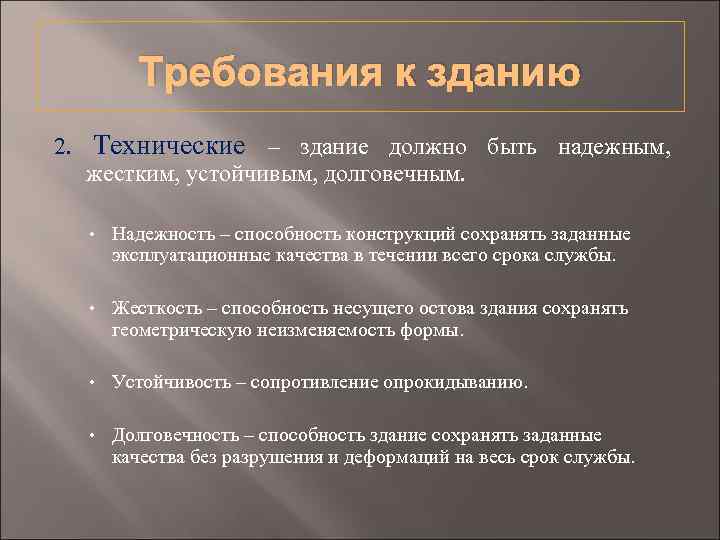 Требования к зданию

2. Технические – здание должно быть надежным, жестким, устойчивым, долговечным.

• Надежность – способность конструкций сохранять заданные эксплуатационные качества в течении всего срока службы.

• Жесткость – способность несущего остова здания сохранять геометрическую неизменяемость формы.

• Устойчивость – сопротивление опрокидыванию.

• Долговечность – способность здание сохранять заданные качества без разрушения и деформаций на весь срок службы.